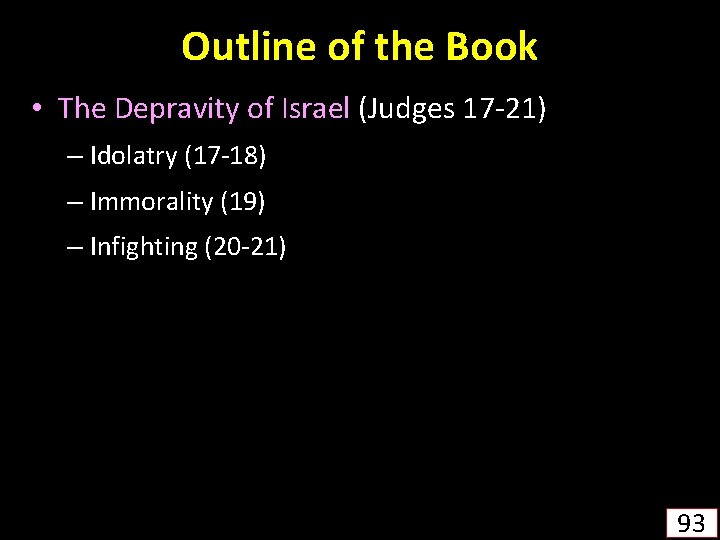 Outline of the Book

• The Depravity of Israel (Judges 17-21)
– Idolatry (17-18)
– Immorality (19)
– Infighting (20-21)

93